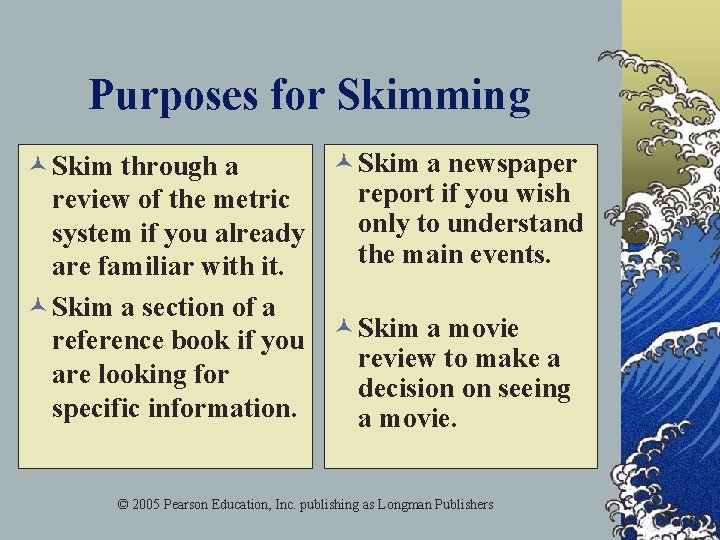 Purposes for Skimming

Skim through a review of the metric system if you already are familiar with it.

Skim a section of a reference book if you are looking for specific information.

Skim a newspaper report if you wish only to understand the main events.

Skim a movie review to make a decision on seeing a movie.

© 2005 Pearson Education, Inc. publishing as Longman Publishers